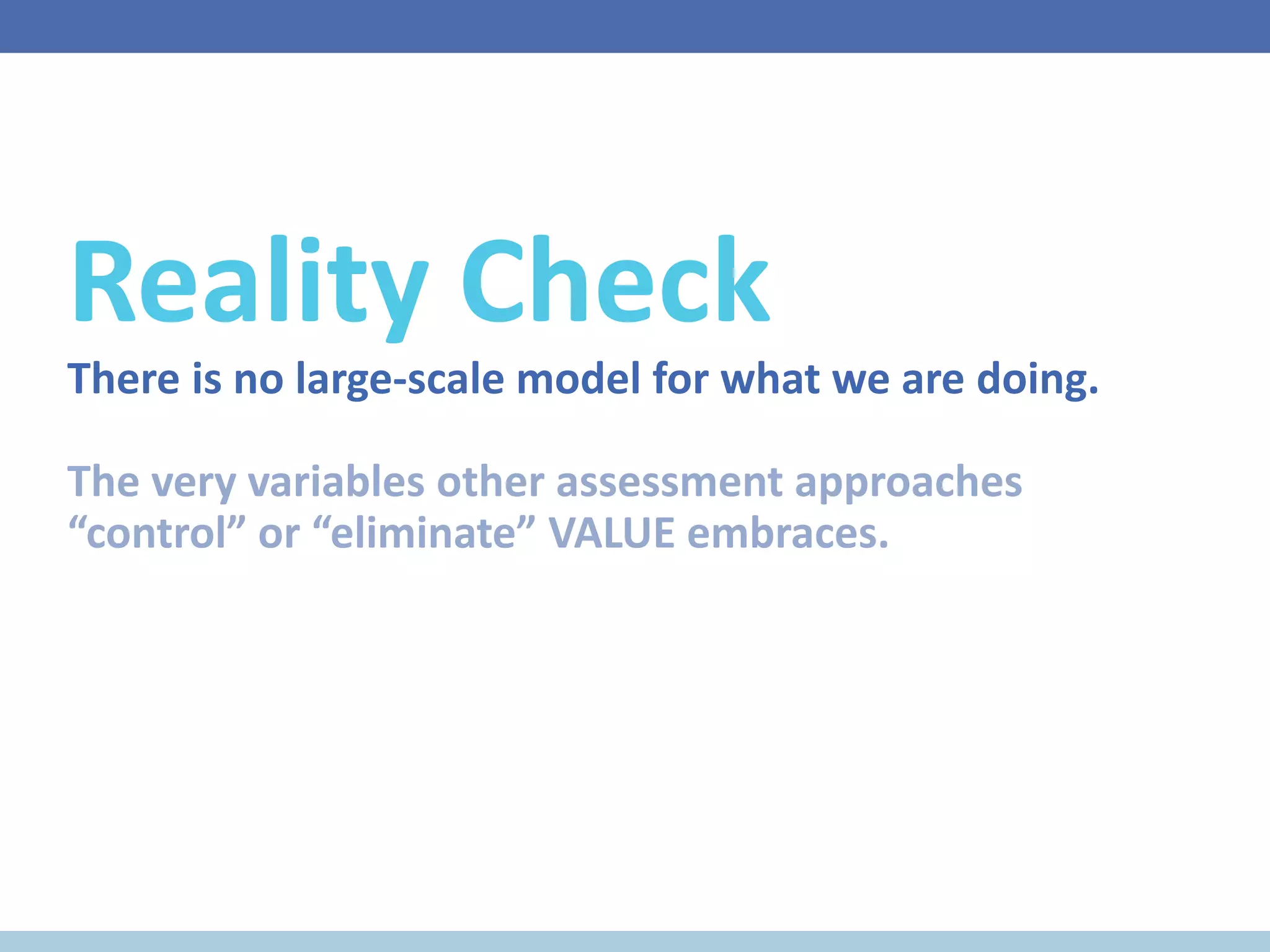 Reality Check

There is no large-scale model for what we are doing.

The very variables other assessment approaches “control” or “eliminate” VALUE embraces.